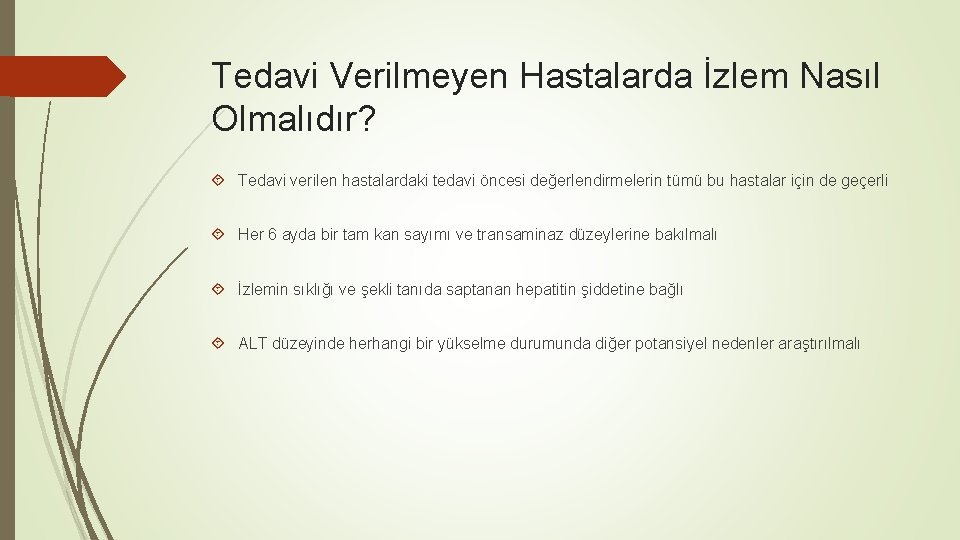 Tedavi Verilmeyen Hastalarda İzlem Nasıl Olmalıdır?

Tedavi verilen hastalardaki tedavi öncesi değerlendirmelerin tümü bu hastalar için de geçerli

Her 6 ayda bir tam kan sayımı ve transaminaz düzeylerine bakılmalı

İzlemin sıklığı ve şekli tanıda saptanan hepatitin şiddetine bağlı

ALT düzeyinde herhangi bir yükselme durumunda diğer potansiyel nedenler araştırılmalı